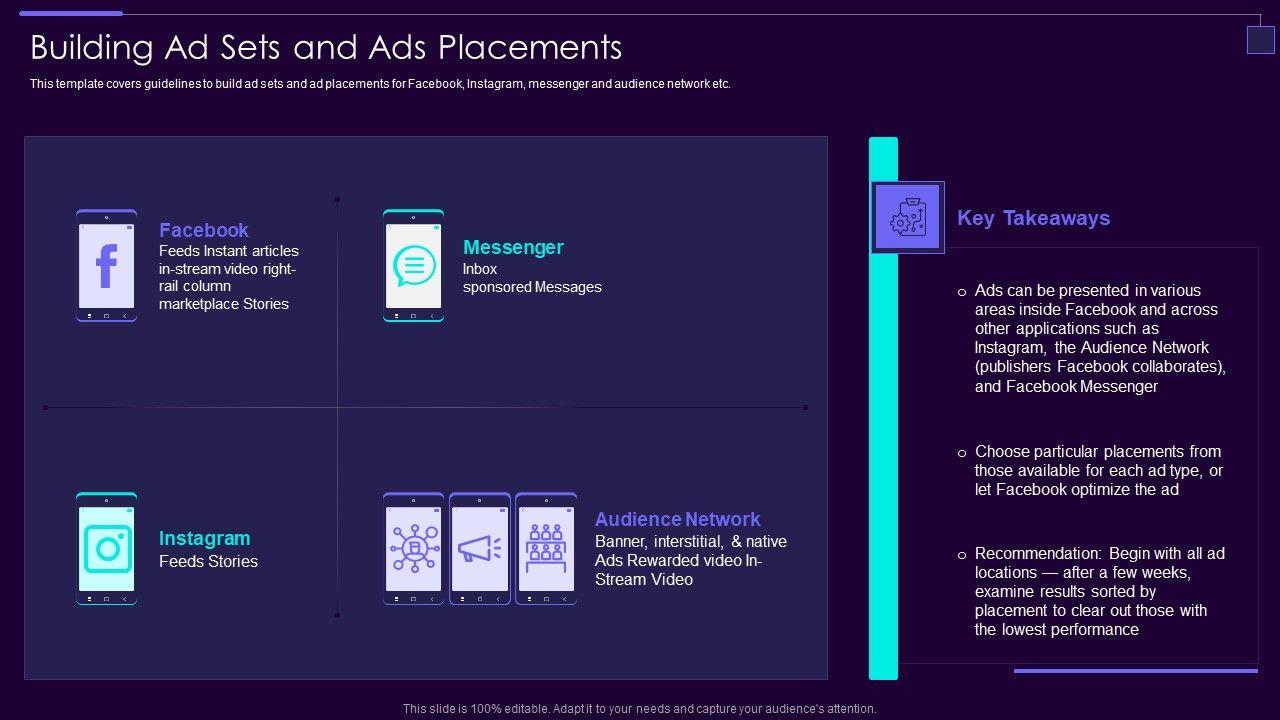 Building Ad Sets and Ads Placements

This template covers guidelines to build ad sets and ad placements for Facebook, Instagram, messenger and audience network etc.

Facebook
Feeds Instant articles in-stream video right-rail column marketplace Stories

Messenger
Inbox
sponsored Messages

Instagram
Feeds Stories

Audience Network
Banner, interstitial, & native Ads Rewarded video In-Stream Video

Key Takeaways

o Ads can be presented in various areas inside Facebook and across other applications such as Instagram, the Audience Network (publishers Facebook collaborates), and Facebook Messenger

o Choose particular placements from those available for each ad type, or let Facebook optimize the ad

o Recommendation: Begin with all ad locations — after a few weeks, examine results sorted by placement to clear out those with the lowest performance

This slide is 100% editable. Adapt it to your needs and capture your audience's attention.